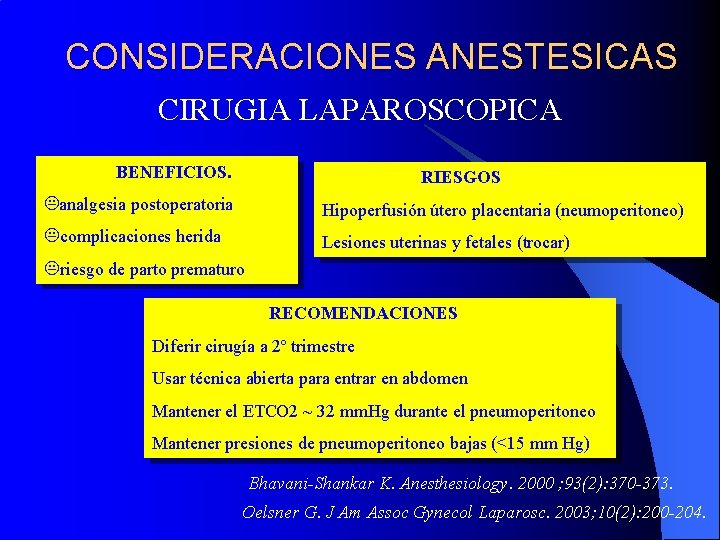 CONSIDERACIONES ANESTESICAS

CIRUGIA LAPAROSCOPICA

BENEFICIOS.

☹analgesia postoperatoria

☹complicaciones herida

☹riesgo de parto prematuro

RIESGOS

Hipoperfusión útero placentaria (neumoperitoneo)

Lesiones uterinas y fetales (trocar)

RECOMENDACIONES

Diferir cirugía a 2° trimestre

Usar técnica abierta para entrar en abdomen

Mantener el ETCO2 ~ 32 mmHg durante el pneumoperitoneo

Mantener presiones de pneumoperitoneo bajas (<15 mm Hg)

Bhavani-Shankar K. Anesthesiology. 2000 ;93(2):370-373.

Oelsner G. J Am Assoc Gynecol Laparosc. 2003;10(2):200-204.